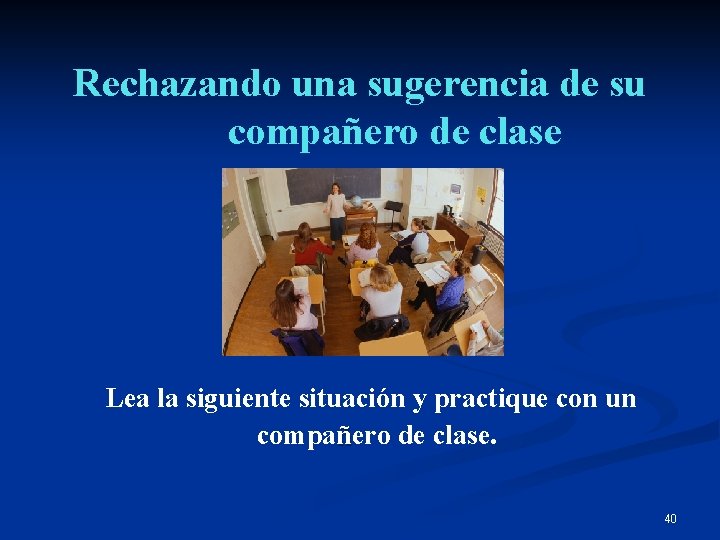 Rechazando una sugerencia de su compañero de clase

Lea la siguiente situación y practique con un compañero de clase.

40